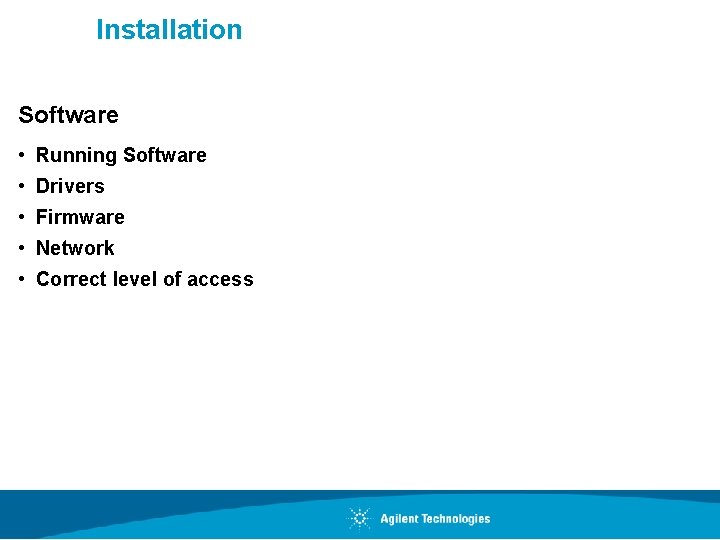 Installation

Software

• Running Software
• Drivers
• Firmware
• Network
• Correct level of access

Agilent Technologies